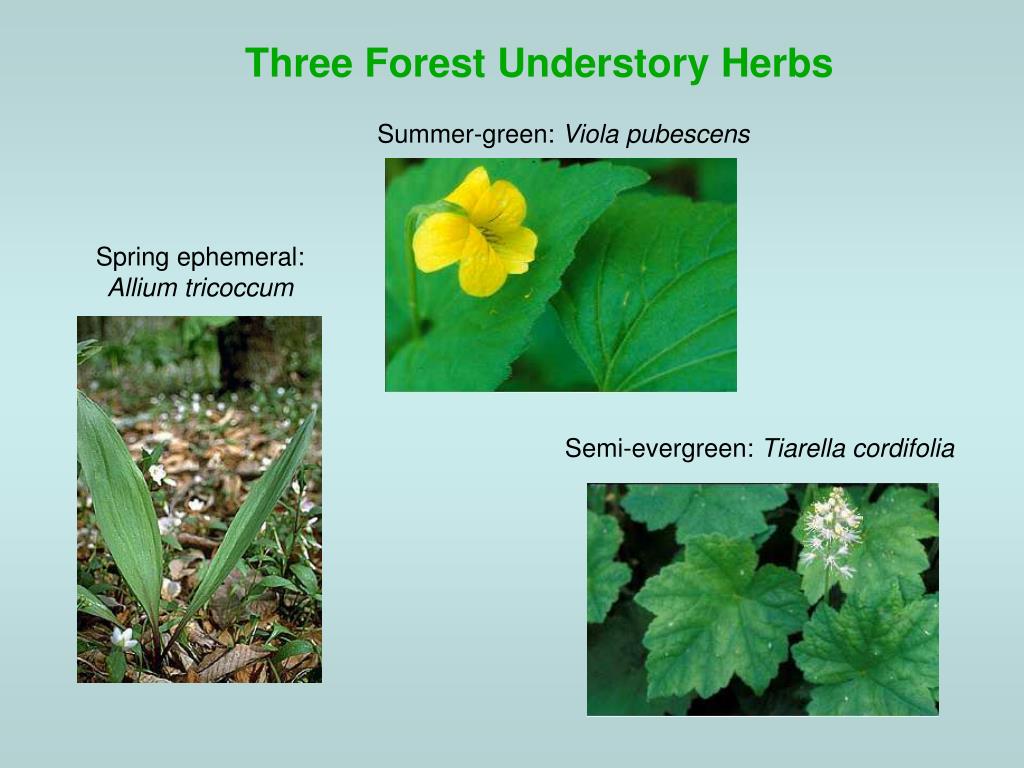 Three Forest Understory Herbs

Summer-green: Viola pubescens

Spring ephemeral:
Allium tricoccum

Semi-evergreen: Tiarella cordifolia